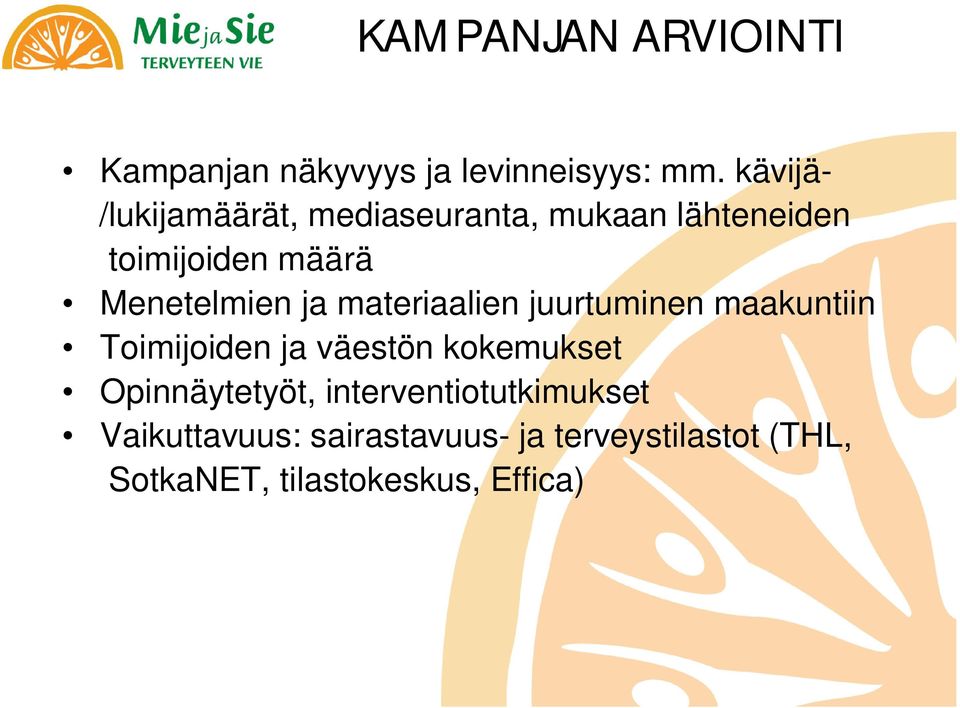 Mie ja Sie
TERVEYTEEN VIE

KAMPANJAN ARVIOINTI

• Kampanjan näkyvyys ja levinneisyys: mm. kävijä-/lukijamäärät, mediaseuranta, mukaan lähteneiden toimijoiden määrä
• Menetelmien ja materiaalien juurtuminen maakuntiin
• Toimijoiden ja väestön kokemukset
• Opinnäytetyöt, interventiotutkimukset
• Vaikuttavuus: sairastavuus- ja terveystilastot (THL, SotkaNET, tilastokeskus, Effica)